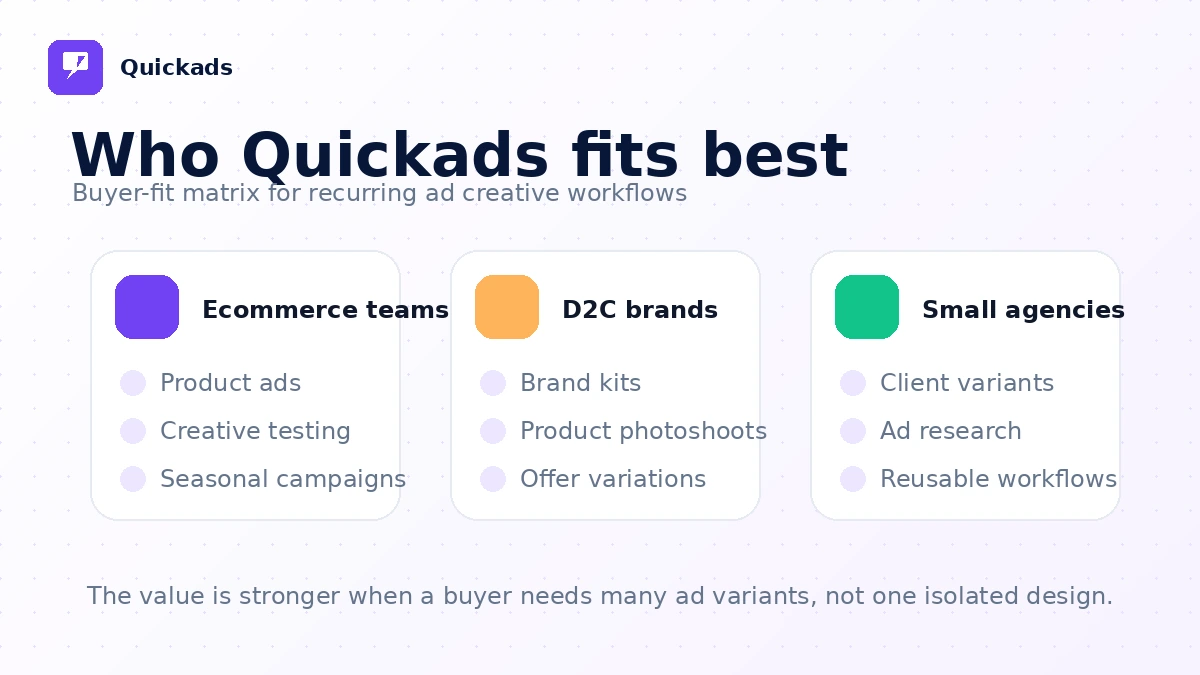 Quickads

Who Quickads fits best

Buyer-fit matrix for recurring ad creative workflows

Ecommerce teams

Product ads

Creative testing

Seasonal campaigns

D2C brands

Brand kits

Product photoshoots

Offer variations

Small agencies

Client variants

Ad research

Reusable workflows

The value is stronger when a buyer needs many ad variants, not one isolated design.